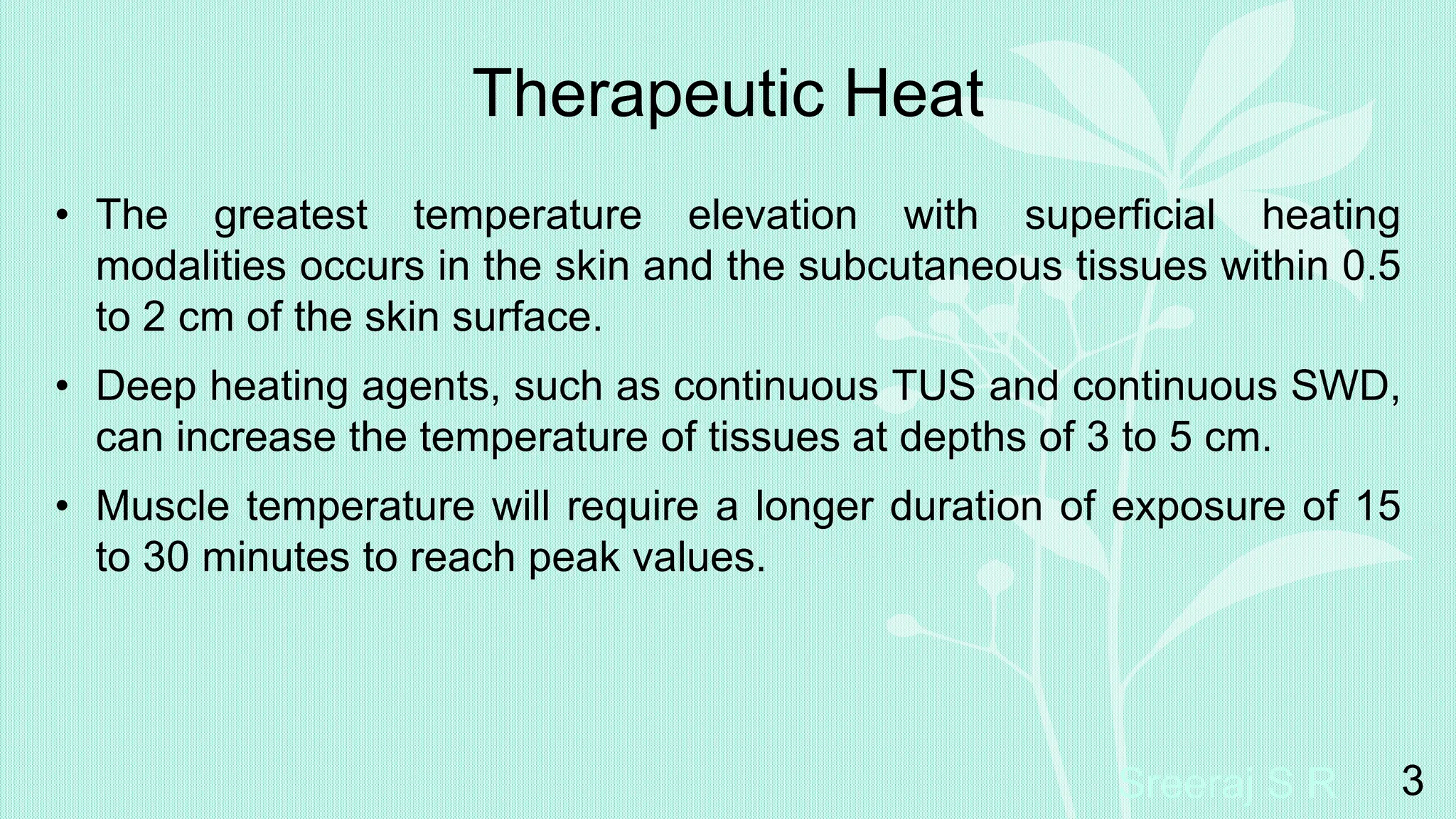 Therapeutic Heat

• The greatest temperature elevation with superficial heating modalities occurs in the skin and the subcutaneous tissues within 0.5 to 2 cm of the skin surface.

• Deep heating agents, such as continuous TUS and continuous SWD, can increase the temperature of tissues at depths of 3 to 5 cm.

• Muscle temperature will require a longer duration of exposure of 15 to 30 minutes to reach peak values.

Sreeraj S R

3